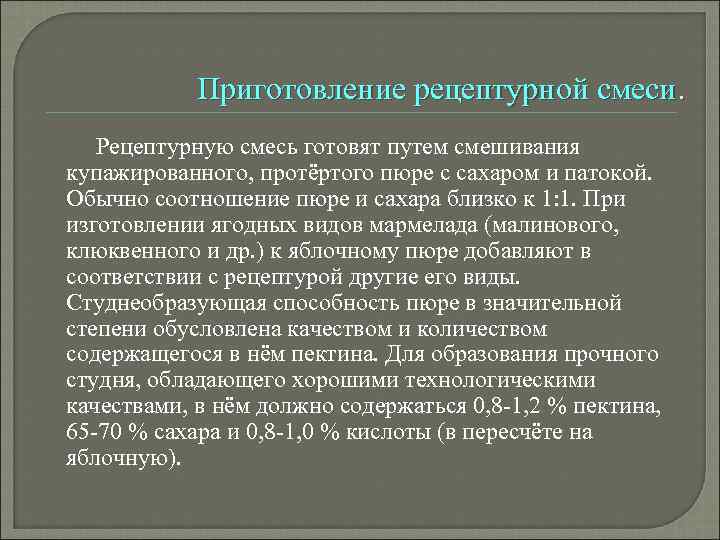 Приготовление рецептурной смеси.

Рецептурную смесь готовят путем смешивания купажированного, протёртого пюре с сахаром и патокой. Обычно соотношение пюре и сахара близко к 1:1. При изготовлении ягодных видов мармелада (малинового, клюквенного и др.) к яблочному пюре добавляют в соответствии с рецептурой другие его виды. Студнеобразующая способность пюре в значительной степени обусловлена качеством и количеством содержащегося в нём пектина. Для образования прочного студня, обладающего хорошими технологическими качествами, в нём должно содержаться 0,8-1,2 % пектина, 65-70 % сахара и 0,8-1,0 % кислоты (в пересчёте на яблочную).